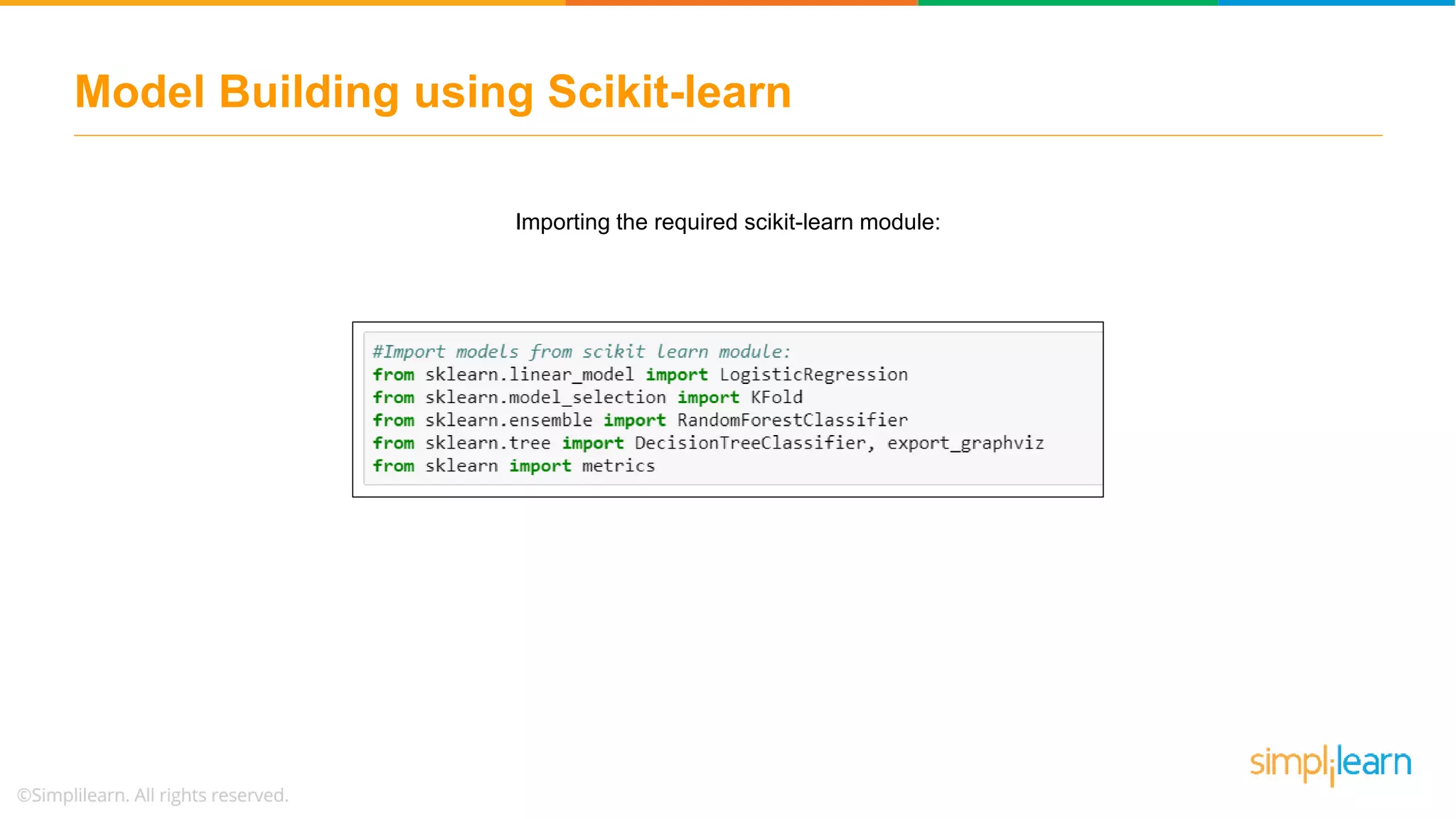 Model Building using Scikit-learn

Importing the required scikit-learn module:

#Import models from scikit learn module:
from sklearn.linear_model import LogisticRegression
from sklearn.model_selection import KFold
from sklearn.ensemble import RandomForestClassifier
from sklearn.tree import DecisionTreeClassifier, export_graphviz
from sklearn import metrics

©Simplilearn. All rights reserved.

simplilearn